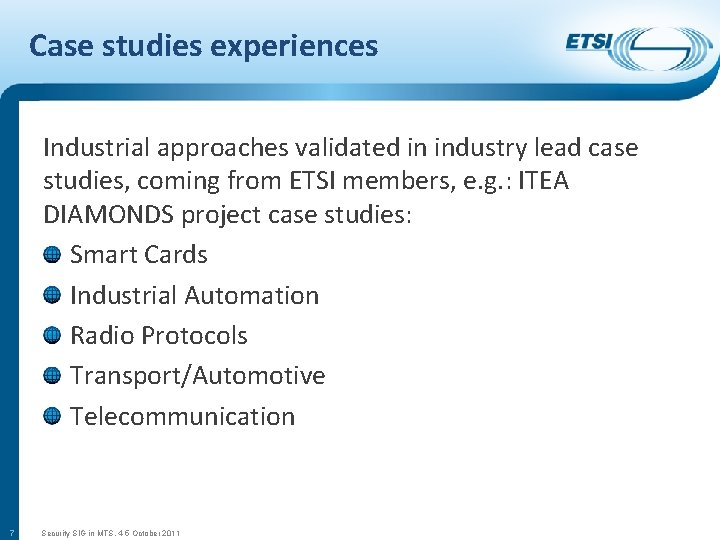 Case studies experiences

ETSI

Industrial approaches validated in industry lead case studies, coming from ETSI members, e.g.: ITEA DIAMONDS project case studies:

Smart Cards

Industrial Automation

Radio Protocols

Transport/Automotive

Telecommunication

7

Security SIG in MTS, 4-6 October 2011